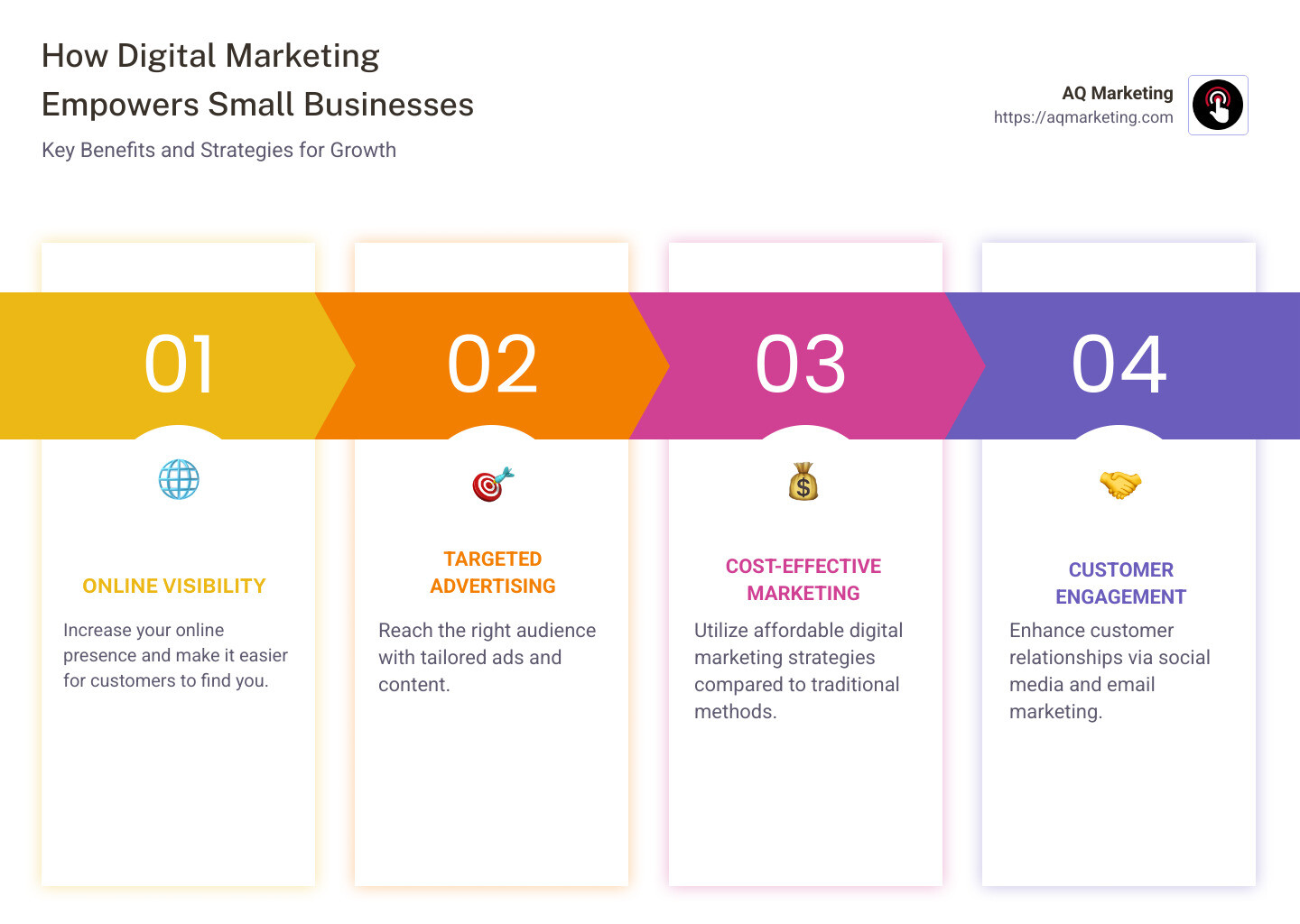 How Digital Marketing Empowers Small Businesses

Key Benefits and Strategies for Growth

AQ Marketing
https://aqmarketing.com

01

ONLINE VISIBILITY

Increase your online presence and make it easier for customers to find you.

02

TARGETED ADVERTISING

Reach the right audience with tailored ads and content.

03

COST-EFFECTIVE MARKETING

Utilize affordable digital marketing strategies compared to traditional methods.

04

CUSTOMER ENGAGEMENT

Enhance customer relationships via social media and email marketing.